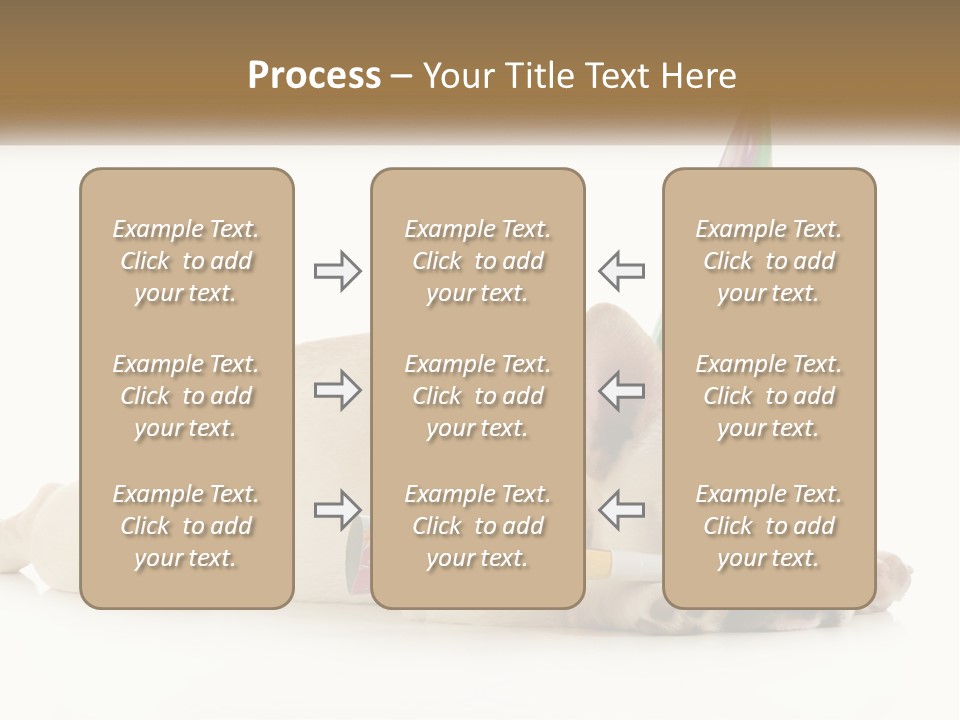 Process – Your Title Text Here

Example Text. Click to add your text.

Example Text. Click to add your text.

Example Text. Click to add your text.

Example Text. Click to add your text.

Example Text. Click to add your text.

Example Text. Click to add your text.

Example Text. Click to add your text.

Example Text. Click to add your text.

Example Text. Click to add your text.